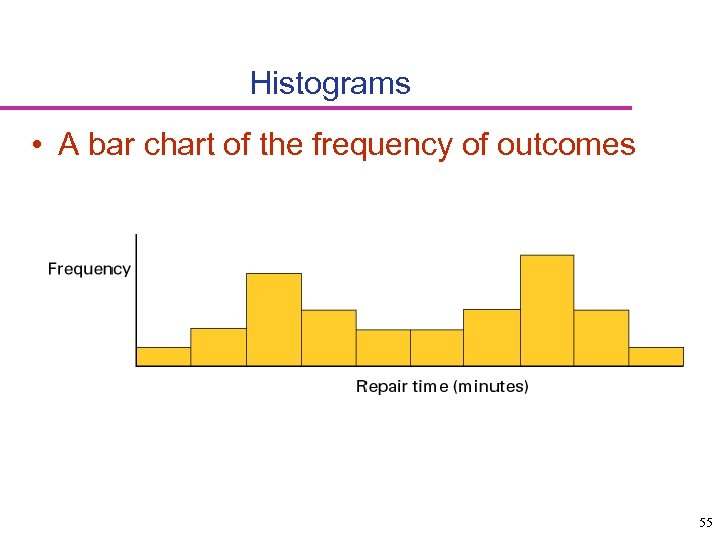 Histograms

• A bar chart of the frequency of outcomes

Frequency

Repair time (minutes)

55